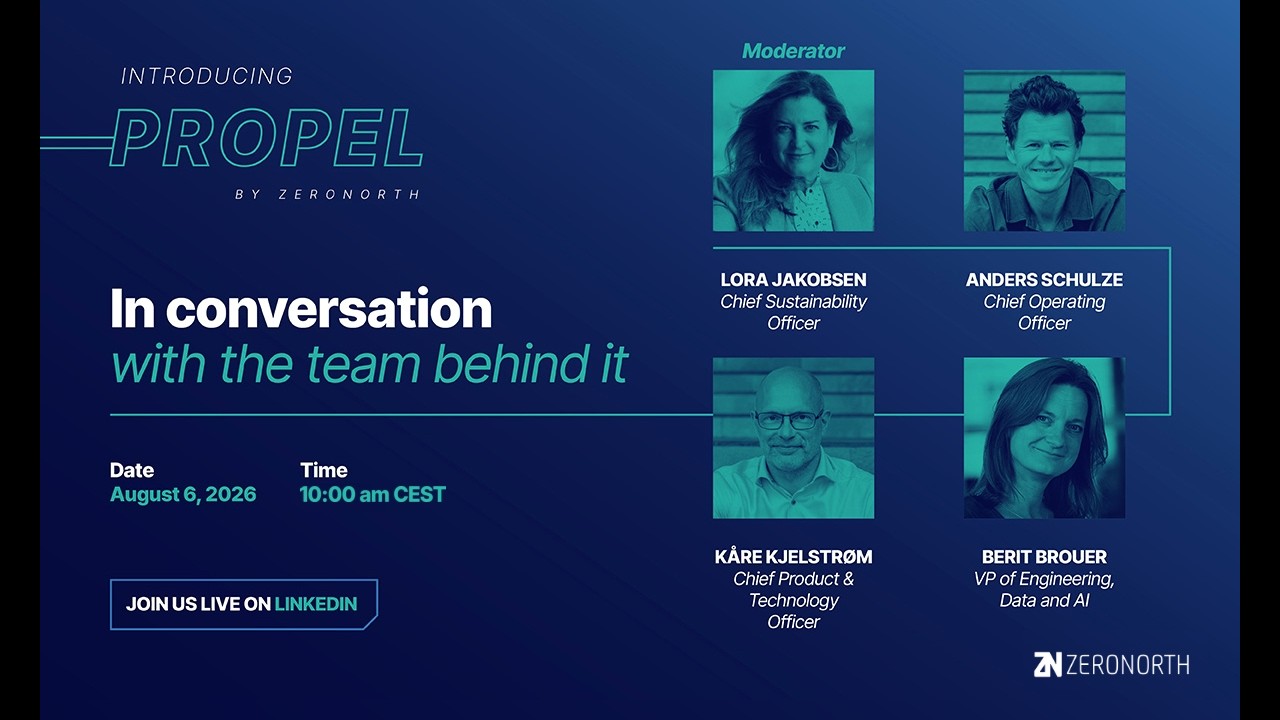 INTRODUCING
PROPEL
BY ZERONORTH

In conversation
with the team behind it

Date
August 6, 2026

Time
10:00 am CEST

JOIN US LIVE ON LINKEDIN

Moderator

LORA JAKOBSEN
Chief Sustainability Officer

ANDERS SCHULZE
Chief Operating Officer

KÅRE KJELSTRØM
Chief Product & Technology Officer

BERIT BROUER
VP of Engineering, Data and AI

ZN ZERONORTH